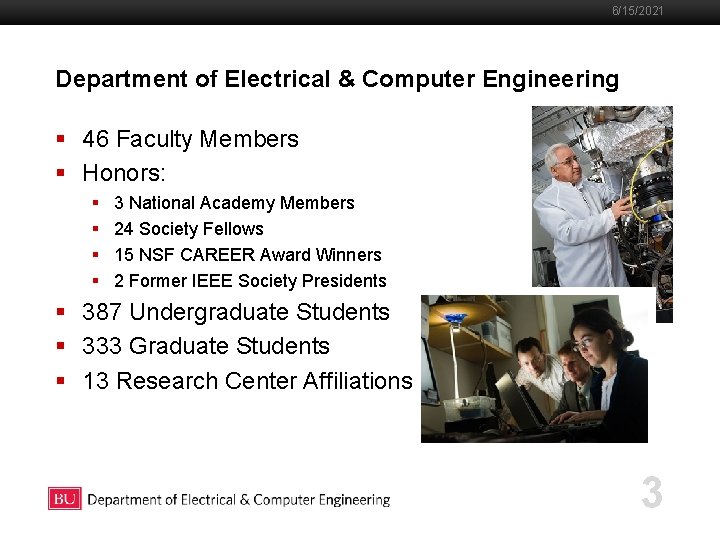 6/15/2021

Department of Electrical & Computer Engineering

- 46 Faculty Members
- Honors:
  - 3 National Academy Members
  - 24 Society Fellows
  - 15 NSF CAREER Award Winners
  - 2 Former IEEE Society Presidents
- 387 Undergraduate Students
- 333 Graduate Students
- 13 Research Center Affiliations

BU Department of Electrical & Computer Engineering

3